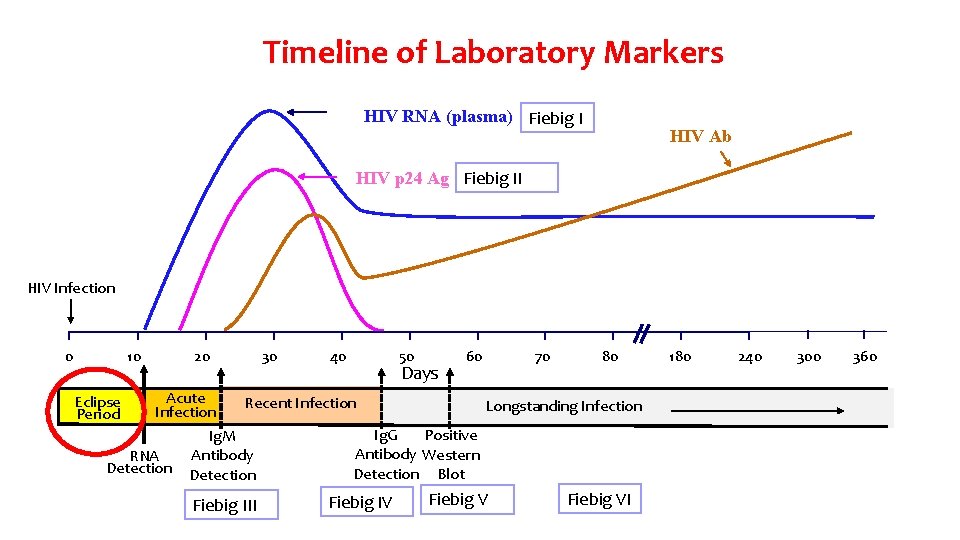 Timeline of Laboratory Markers

HIV RNA (plasma) Fiebig I

HIV Ab

HIV p24 Ag Fiebig II

HIV Infection

0 10 20 30 40 50 60 70 80 180 240 300 360

Days

Eclipse Period

Acute Infection

Recent Infection

Longstanding Infection

RNA Detection

IgM Antibody Detection

IgG Antibody Detection

Positive Western Blot

Fiebig III

Fiebig IV

Fiebig V

Fiebig VI